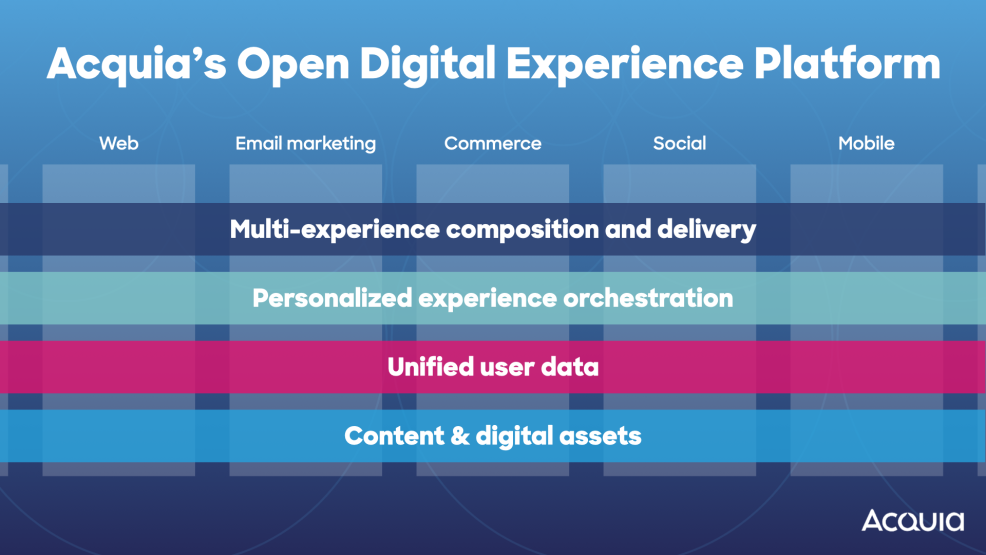 Acquia's Open Digital Experience Platform

Web

Email marketing

Commerce

Social

Mobile

Multi-experience composition and delivery

Personalized experience orchestration

Unified user data

Content & digital assets

Acquia